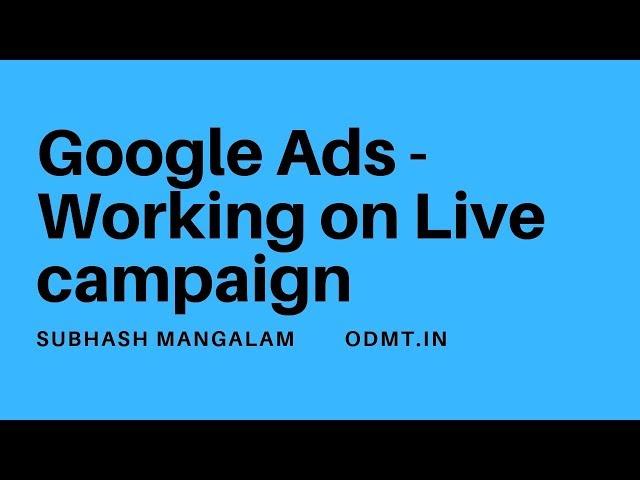 Google Ads - Working on Live campaign

SUBHASH MANGALAM ODMT.IN